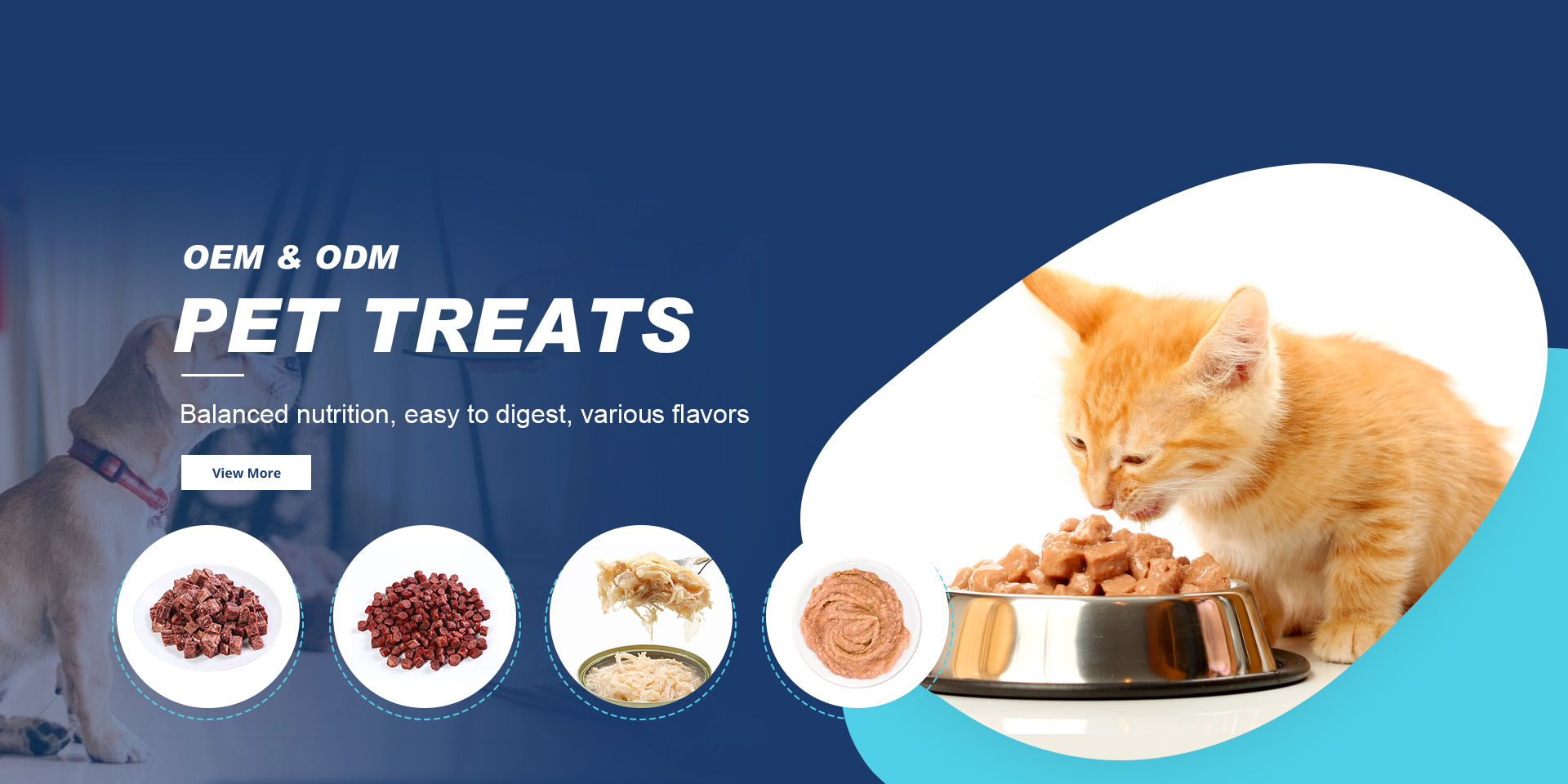 OEM & ODM

PET TREATS

Balanced nutrition, easy to digest, various flavors

View More